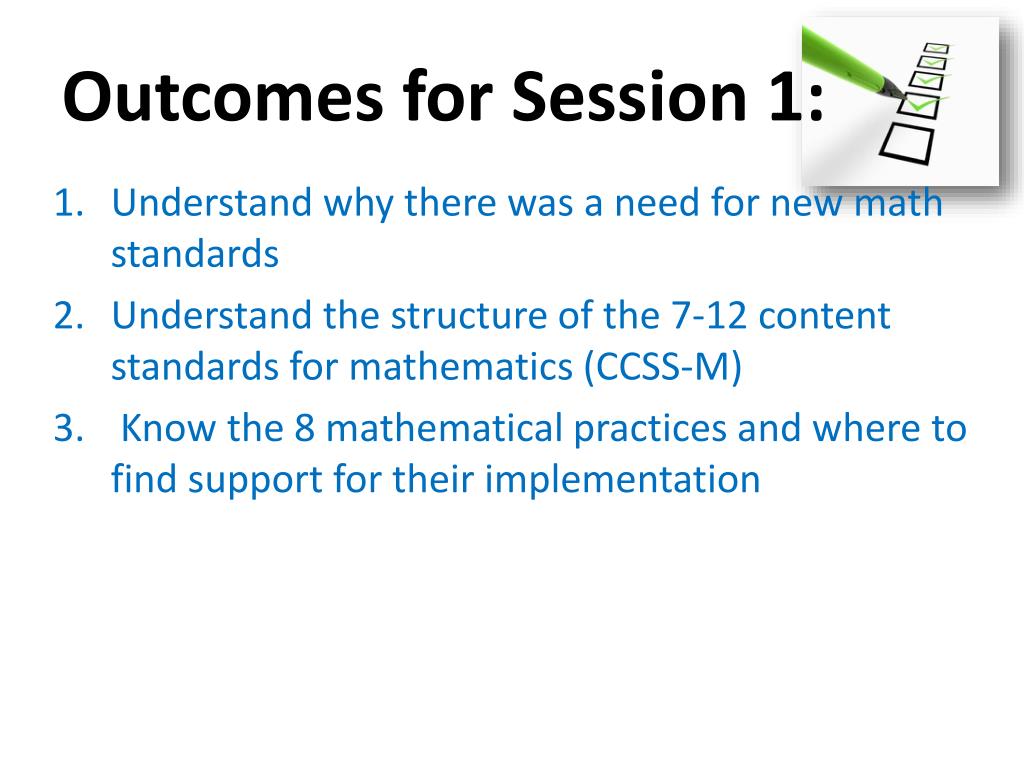 Outcomes for Session 1:

1. Understand why there was a need for new math standards
2. Understand the structure of the 7-12 content standards for mathematics (CCSS-M)
3. Know the 8 mathematical practices and where to find support for their implementation